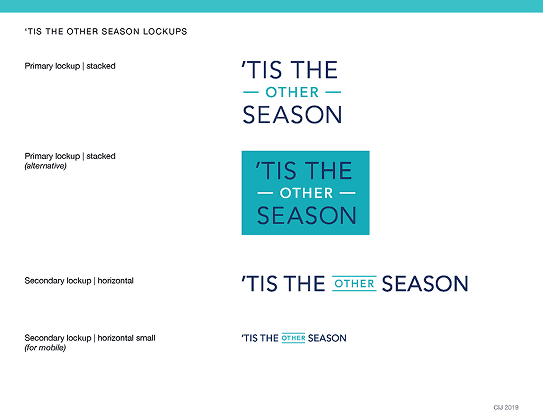 'TIS THE OTHER SEASON LOCKUPS

Primary lockup | stacked

'TIS THE
— OTHER —
SEASON

Primary lockup | stacked
(alternative)

'TIS THE
— OTHER —
SEASON

Secondary lockup | horizontal

'TIS THE OTHER SEASON

Secondary lockup | horizontal small
(for mobile)

'TIS THE OTHER SEASON

CIJ 2019